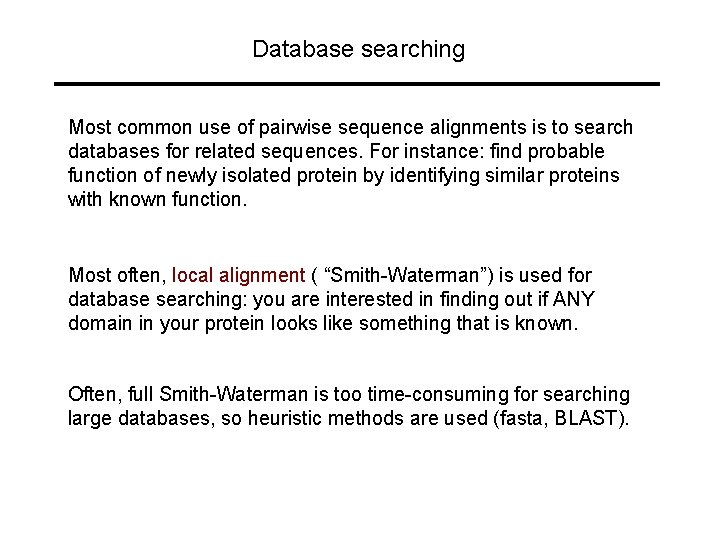 Database searching

Most common use of pairwise sequence alignments is to search databases for related sequences. For instance: find probable function of newly isolated protein by identifying similar proteins with known function.

Most often, local alignment ( “Smith-Waterman”) is used for database searching: you are interested in finding out if ANY domain in your protein looks like something that is known.

Often, full Smith-Waterman is too time-consuming for searching large databases, so heuristic methods are used (fasta, BLAST).